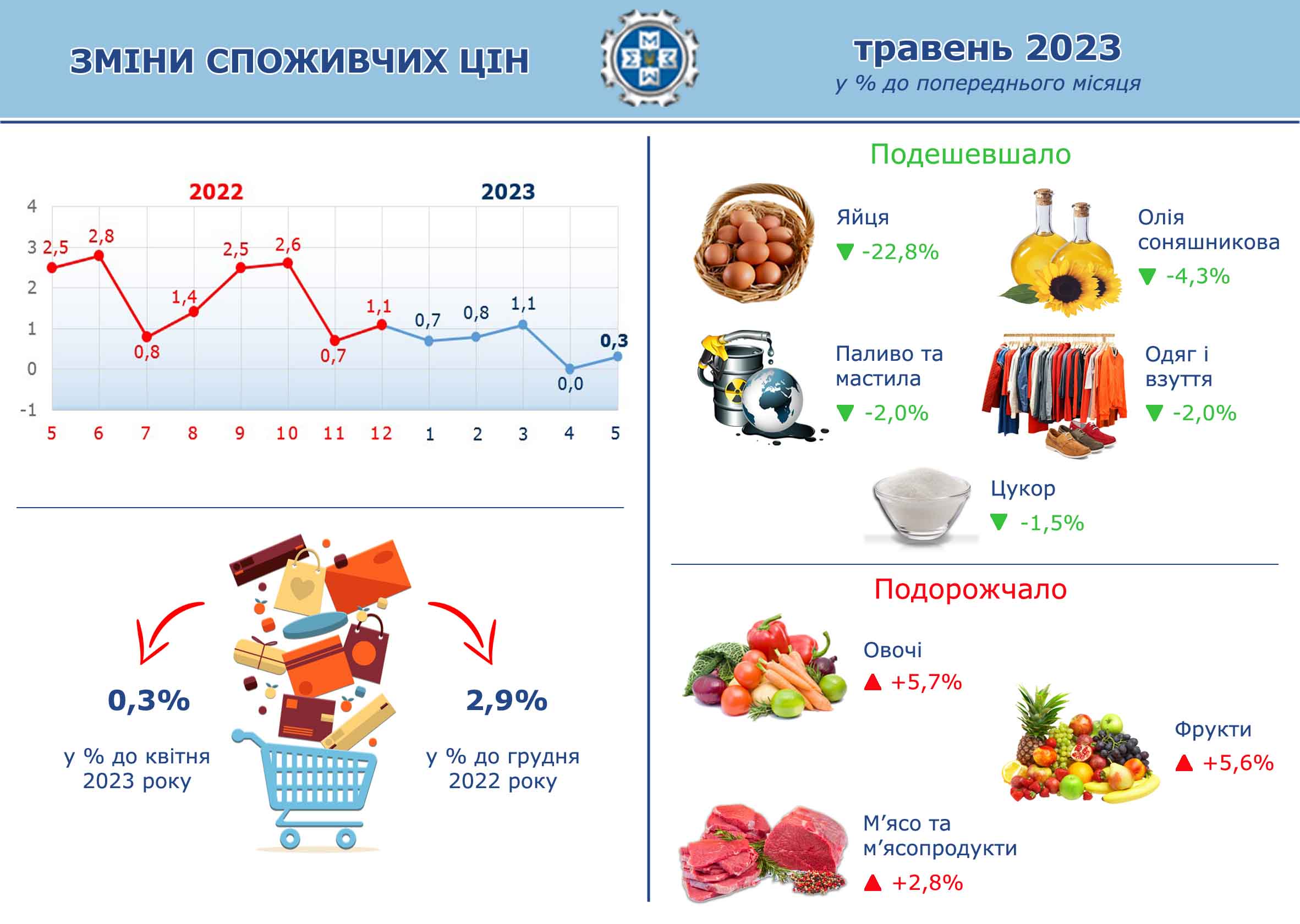 ЗМІНИ СПОЖИВЧИХ ЦІН

травень 2023
у % до попереднього місяця

2022
2023

4
3
2
1
0
-1

2,5
2,8
0,8
1,4
2,5
2,6
0,7
1,1
0,7
0,8
1,1
0,0
0,3

5 6 7 8 9 10 11 12 1 2 3 4 5

0,3%
у % до квітня 2023 року

2,9%
у % до грудня 2022 року

Подешевшало

Яйця
▼ -22,8%

Олія соняшникова
▼ -4,3%

Паливо та мастила
▼ -2,0%

Одяг і взуття
▼ -2,0%

Цукор
▼ -1,5%

Подорожчало

Овочі
▲ +5,7%

Фрукти
▲ +5,6%

М’ясо та м’ясопродукти
▲ +2,8%